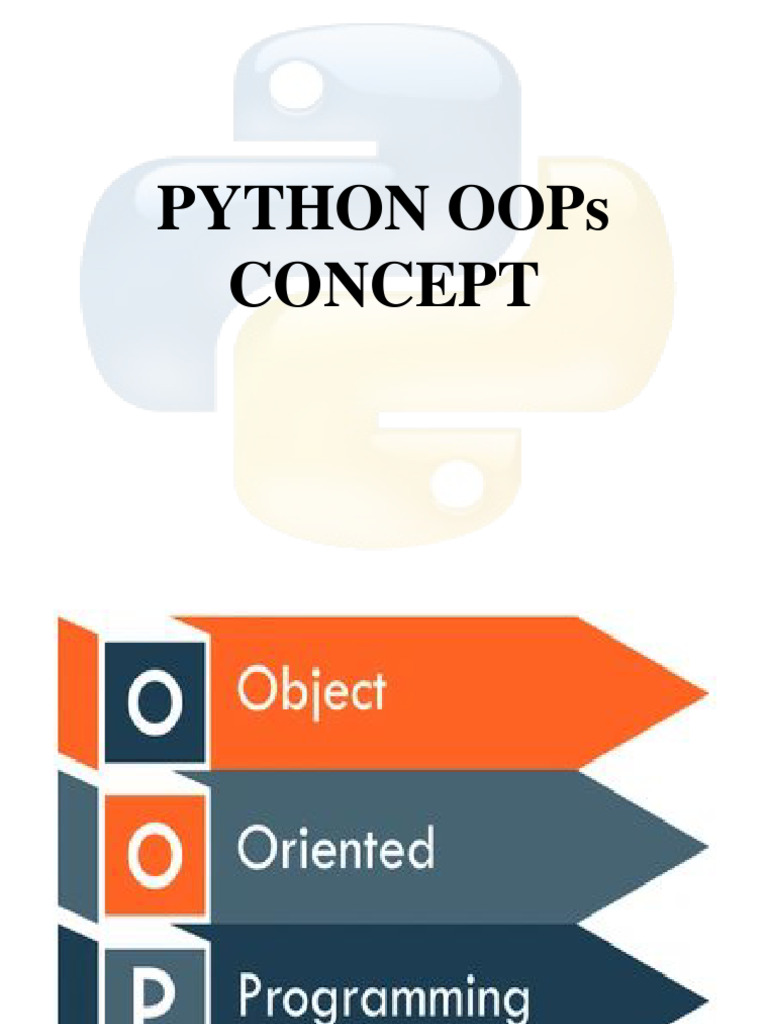 PYTHON OOPs CONCEPT

O Object

O Oriented

P Programming